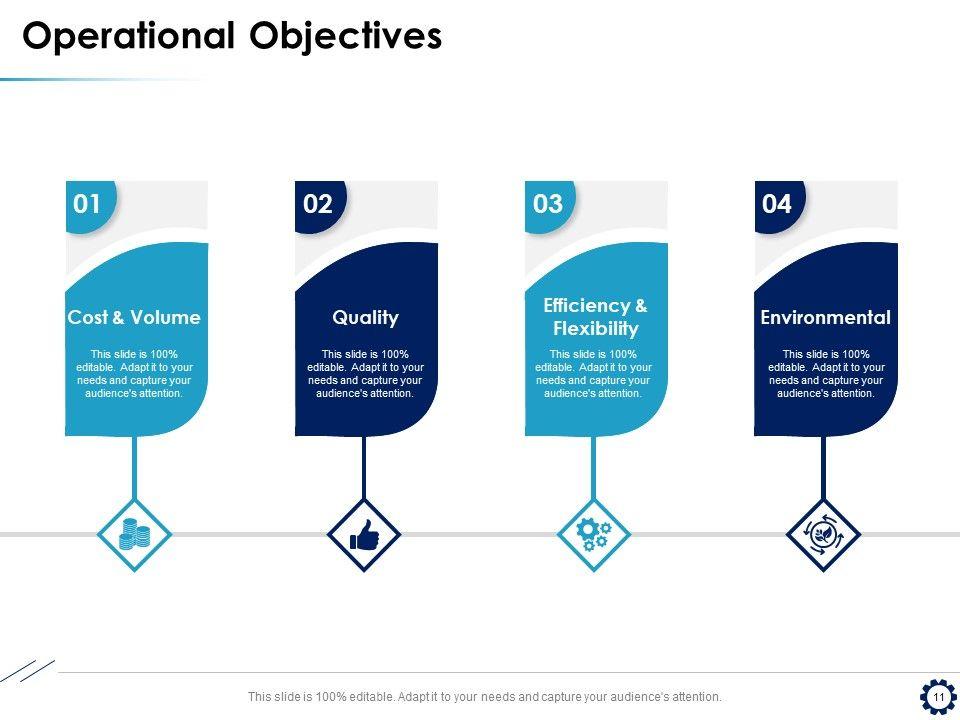 Operational Objectives

01

Cost & Volume

This slide is 100% editable. Adapt it to your needs and capture your audience's attention.

02

Quality

This slide is 100% editable. Adapt it to your needs and capture your audience's attention.

03

Efficiency & Flexibility

This slide is 100% editable. Adapt it to your needs and capture your audience's attention.

04

Environmental

This slide is 100% editable. Adapt it to your needs and capture your audience's attention.

This slide is 100% editable. Adapt it to your needs and capture your audience's attention.

11